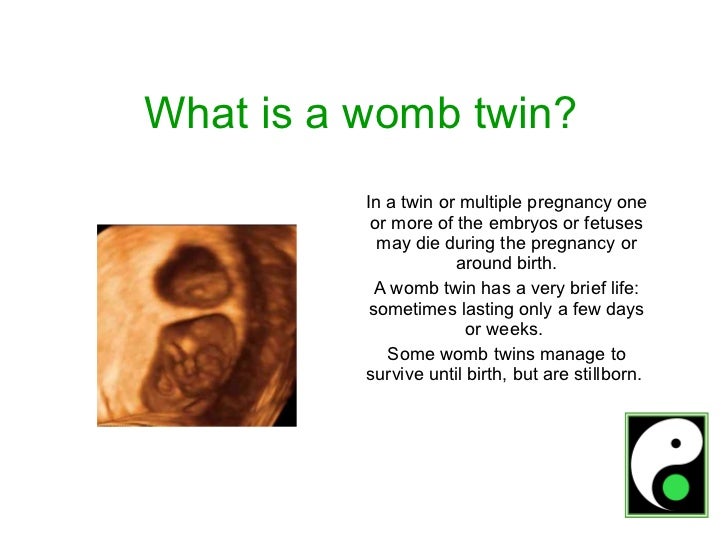 What is a womb twin?

In a twin or multiple pregnancy one or more of the embryos or fetuses may die during the pregnancy or around birth.

A womb twin has a very brief life: sometimes lasting only a few days or weeks.

Some womb twins manage to survive until birth, but are stillborn.